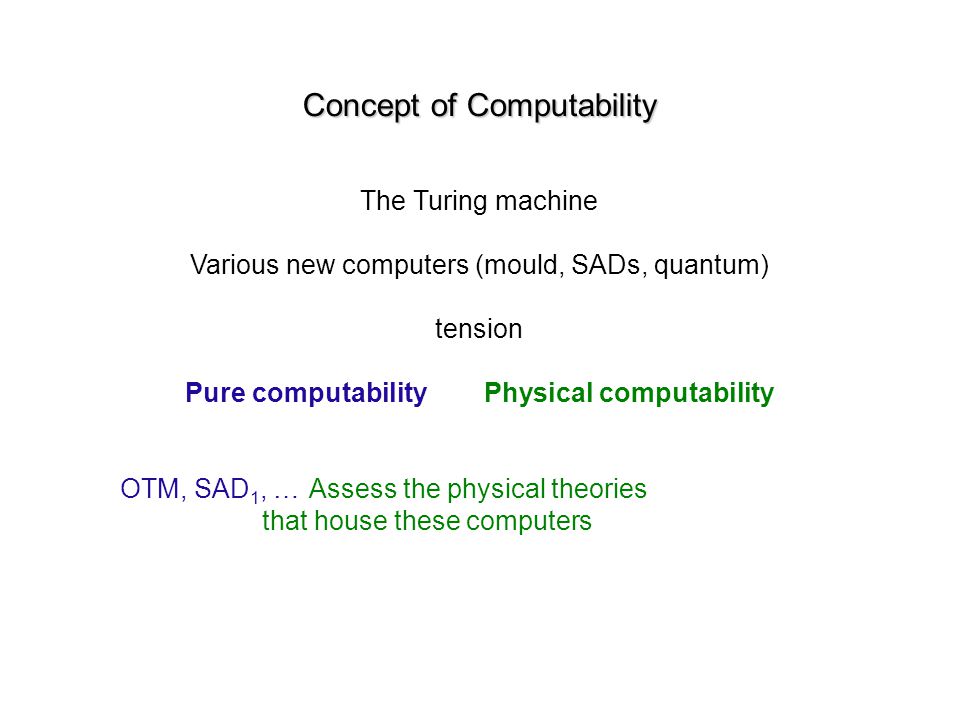 Concept of Computability

The Turing machine

Various new computers (mould, SADs, quantum)

tension

Pure computability Physical computability

OTM, $SAD_1$, … Assess the physical theories that house these computers